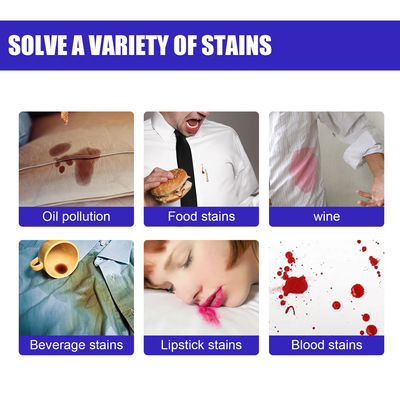 SOLVE A VARIETY OF STAINS

Oil pollution

Food stains

wine

Beverage stains

Lipstick stains

Blood stains